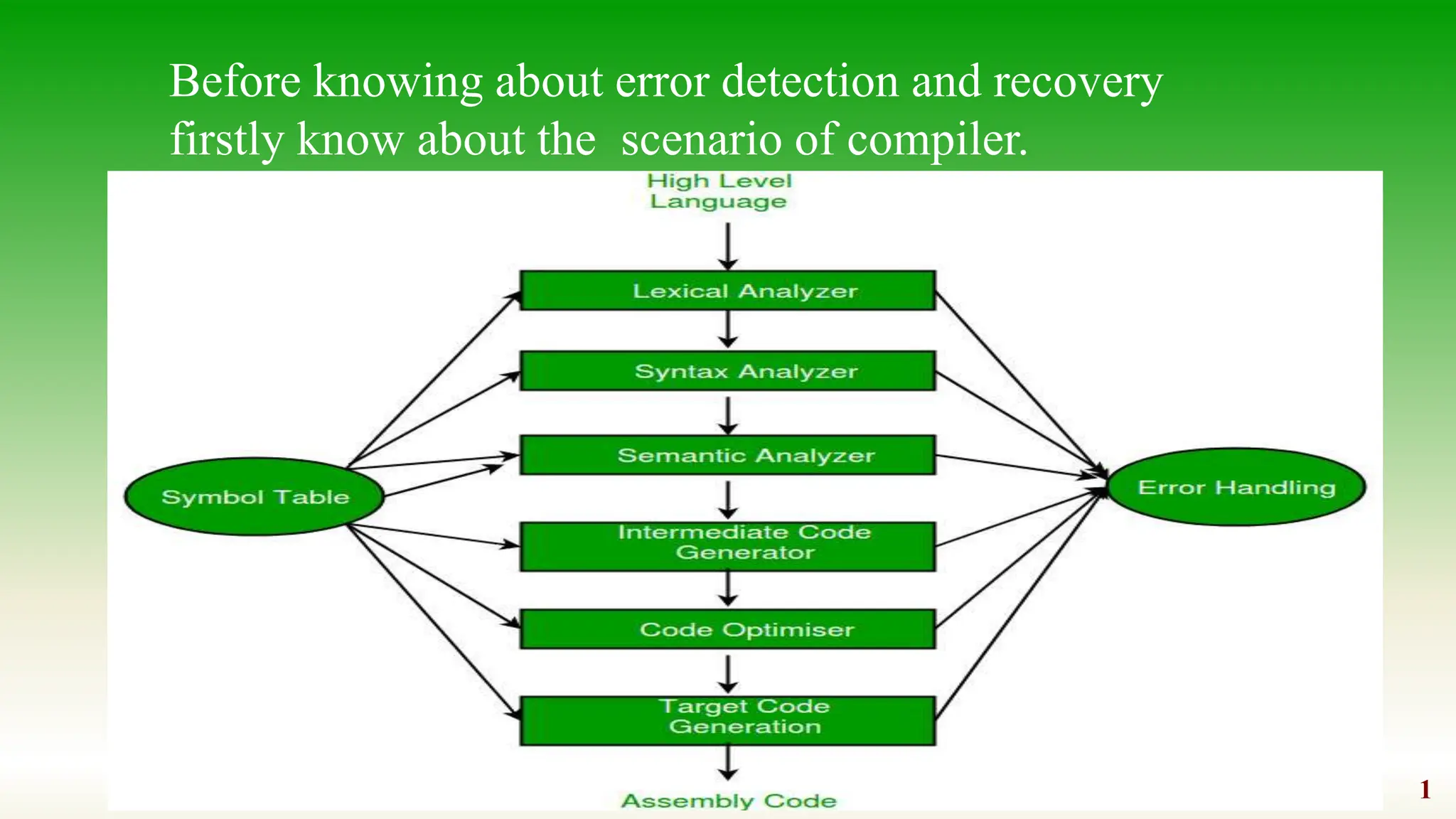 Before knowing about error detection and recovery firstly know about the scenario of compiler.

High Level Language

Lexical Analyzer

Syntax Analyzer

Semantic Analyzer

Intermediate Code Generator

Code Optimiser

Target Code Generation

Assembly Code

Symbol Table

Error Handling

1